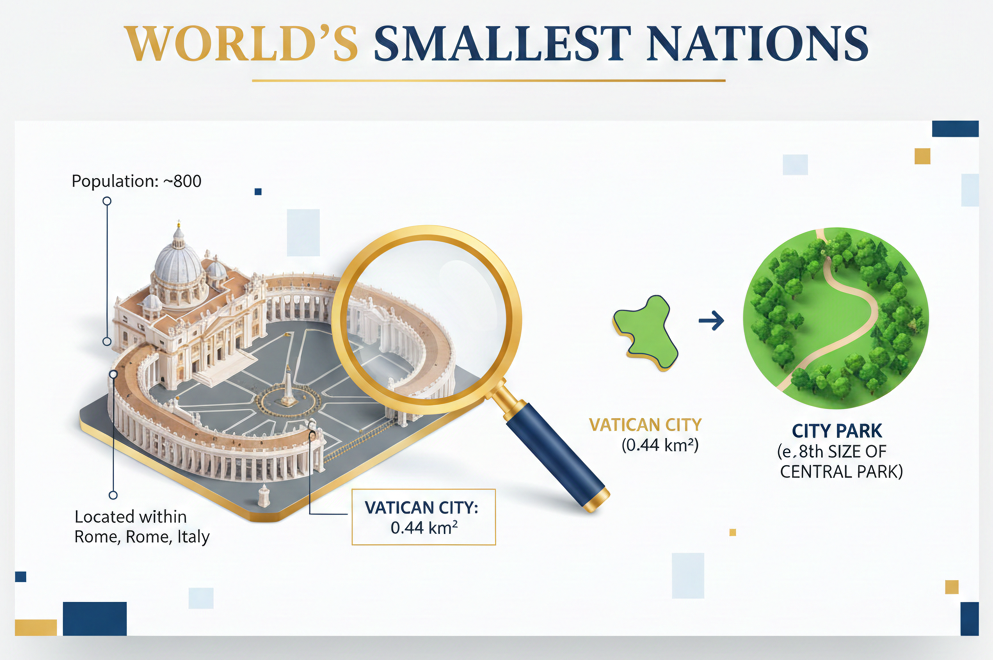 WORLD'S SMALLEST NATIONS

Population: ~800

Located within Rome, Rome, Italy

VATICAN CITY: 0.44 km²

VATICAN CITY (0.44 km²)

CITY PARK (e, 8th SIZE OF CENTRAL PARK)